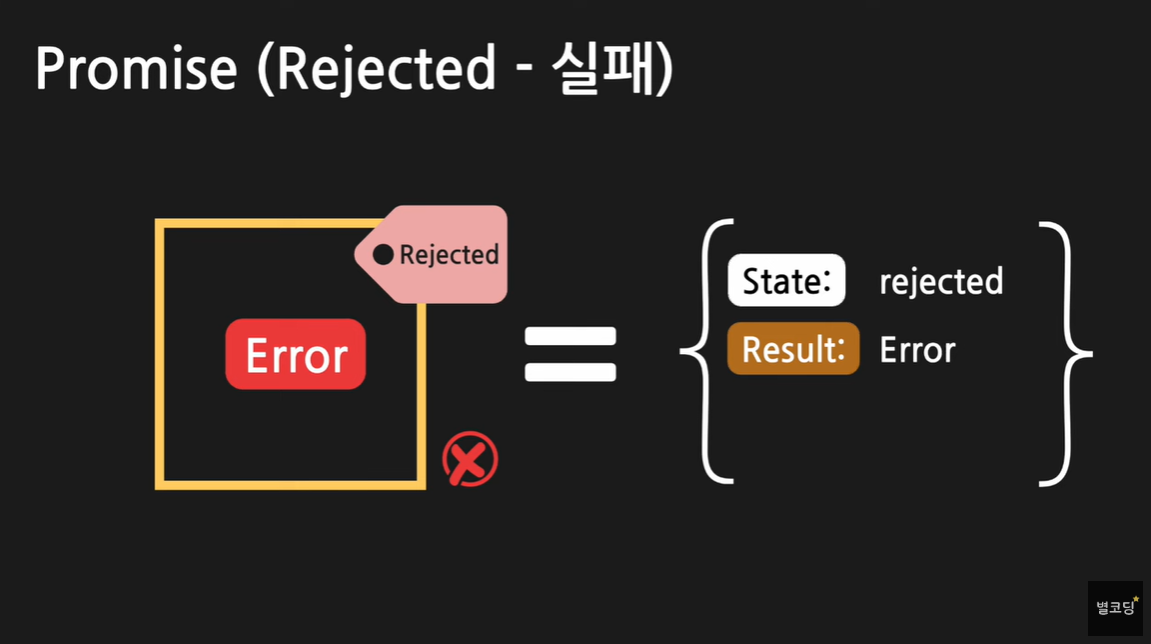 Promise (Rejected - 실패)

Rejected

Error

=

State: rejected
Result: Error

별코딩